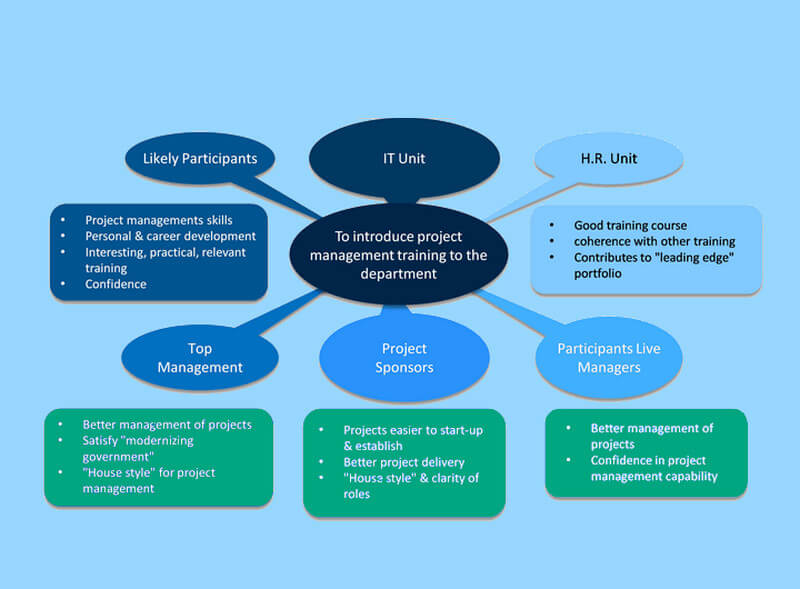 Likely Participants

IT Unit

H.R. Unit

- Project managements skills
- Personal & career development
- Interesting, practical, relevant training
- Confidence

To introduce project management training to the department

- Good training course
- coherence with other training
- Contributes to "leading edge" portfolio

Top Management

Project Sponsors

Participants Live Managers

- Better management of projects
- Satisfy "modernizing government"
- "House style" for project management

- Projects easier to start-up & establish
- Better project delivery
- "House style" & clarity of roles

- Better management of projects
- Confidence in project management capability